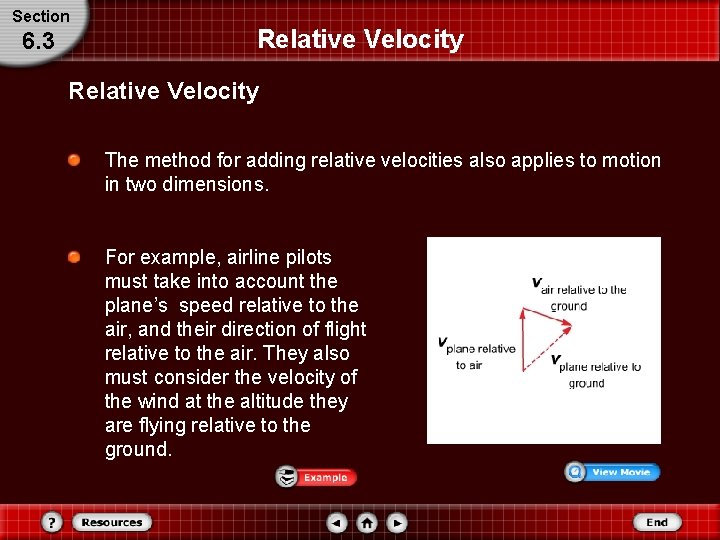 Section
6.3

Relative Velocity

Relative Velocity

The method for adding relative velocities also applies to motion in two dimensions.

For example, airline pilots must take into account the plane's speed relative to the air, and their direction of flight relative to the air. They also must consider the velocity of the wind at the altitude they are flying relative to the ground.

$v_{\text{air relative to the ground}}$

$v_{\text{plane relative to air}}$

$v_{\text{plane relative to ground}}$

Example

View Movie

?

Resources

End